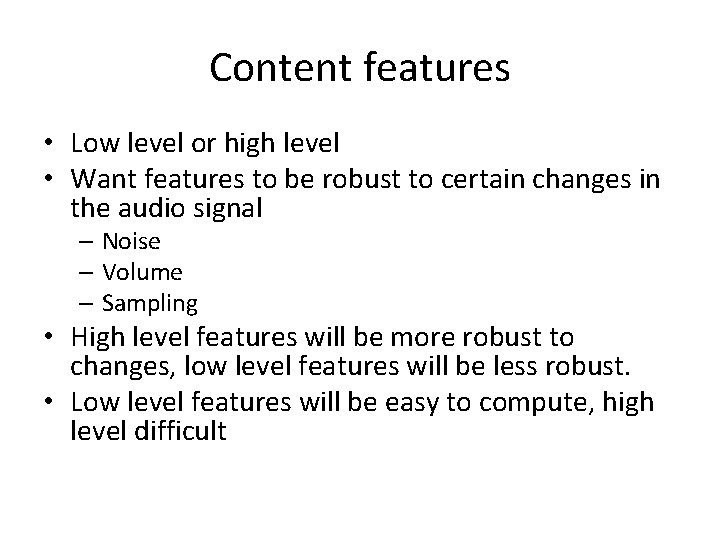 Content features

• Low level or high level
• Want features to be robust to certain changes in the audio signal
– Noise
– Volume
– Sampling
• High level features will be more robust to changes, low level features will be less robust.
• Low level features will be easy to compute, high level difficult